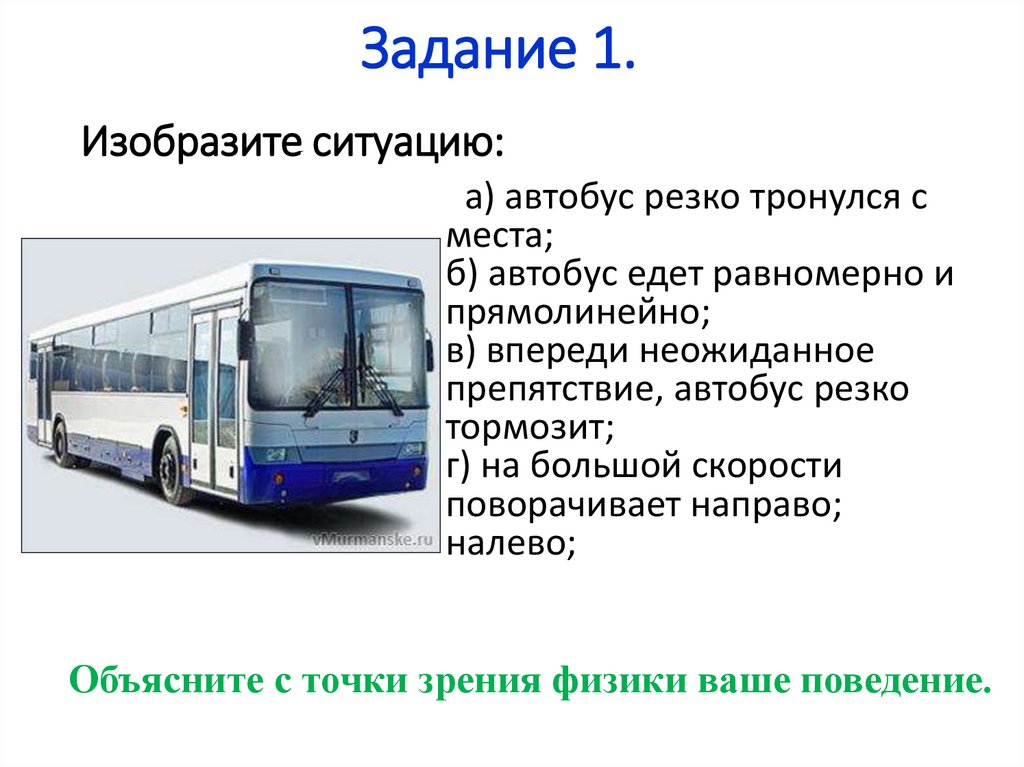 Задание 1.

Изобразите ситуацию:

а) автобус резко тронулся с места;
б) автобус едет равномерно и прямолинейно;
в) впереди неожиданное препятствие, автобус резко тормозит;
г) на большой скорости поворачивает направо; налево;

vMurmanske.ru

Объясните с точки зрения физики ваше поведение.